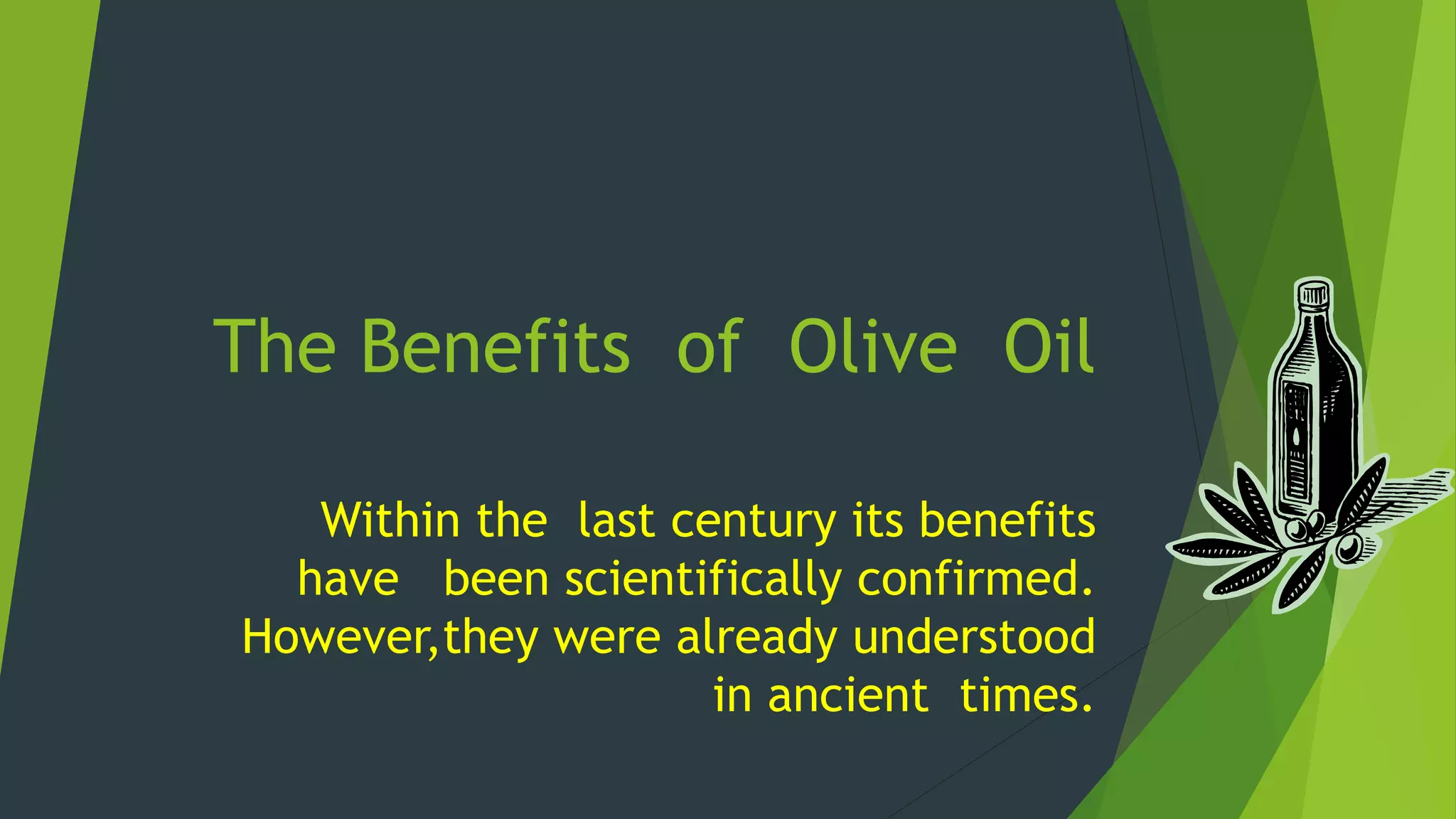 The Benefits of Olive Oil

Within the last century its benefits have been scientifically confirmed. However,they were already understood in ancient times.